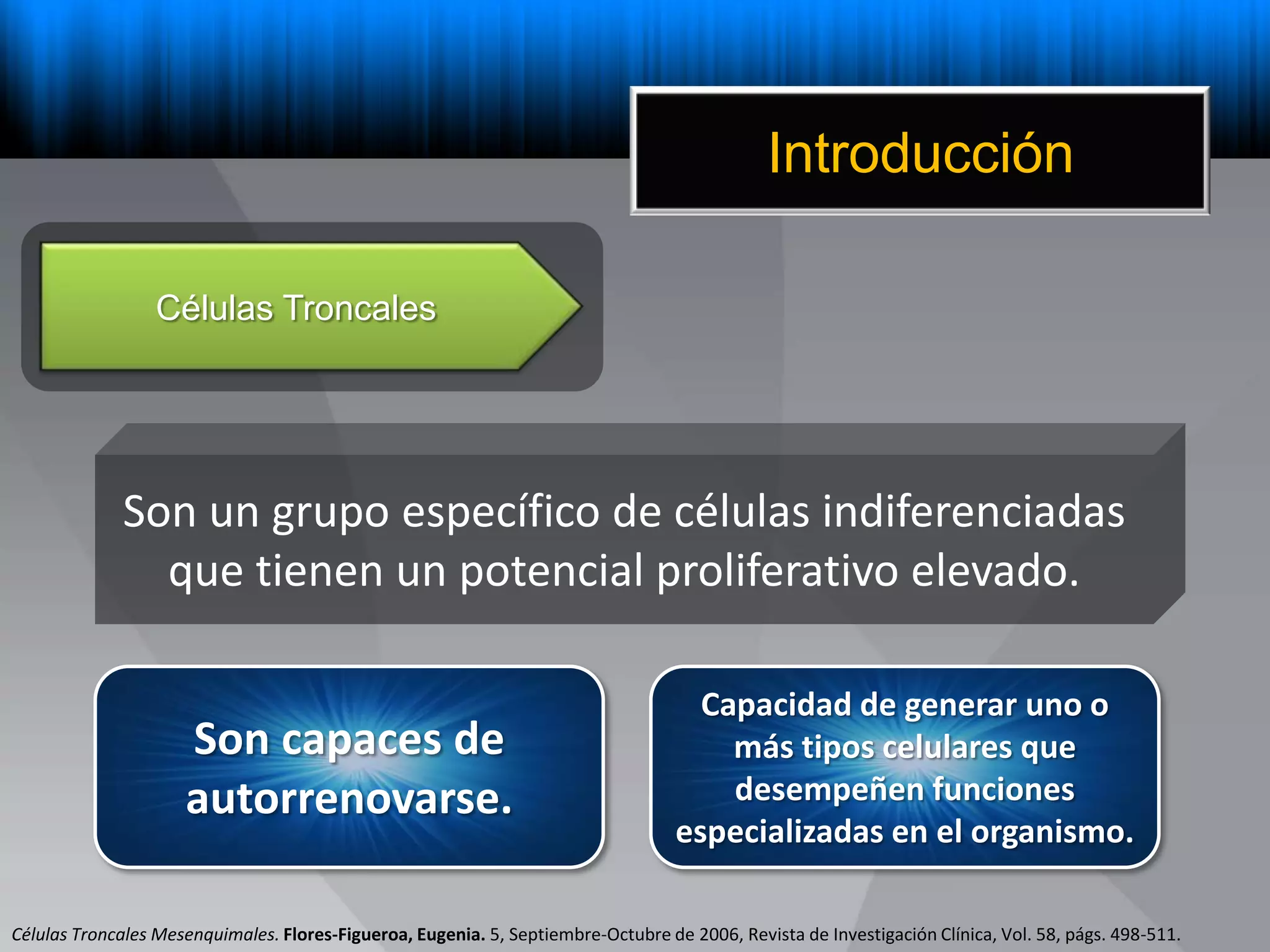 Introducción

Células Troncales

Son un grupo específico de células indiferenciadas que tienen un potencial proliferativo elevado.

Son capaces de autorrenovarse.

Capacidad de generar uno o más tipos celulares que desempeñen funciones especializadas en el organismo.

Células Troncales Mesenquimales. Flores-Figueroa, Eugenia. 5, Septiembre-Octubre de 2006, Revista de Investigación Clínica, Vol. 58, págs. 498-511.